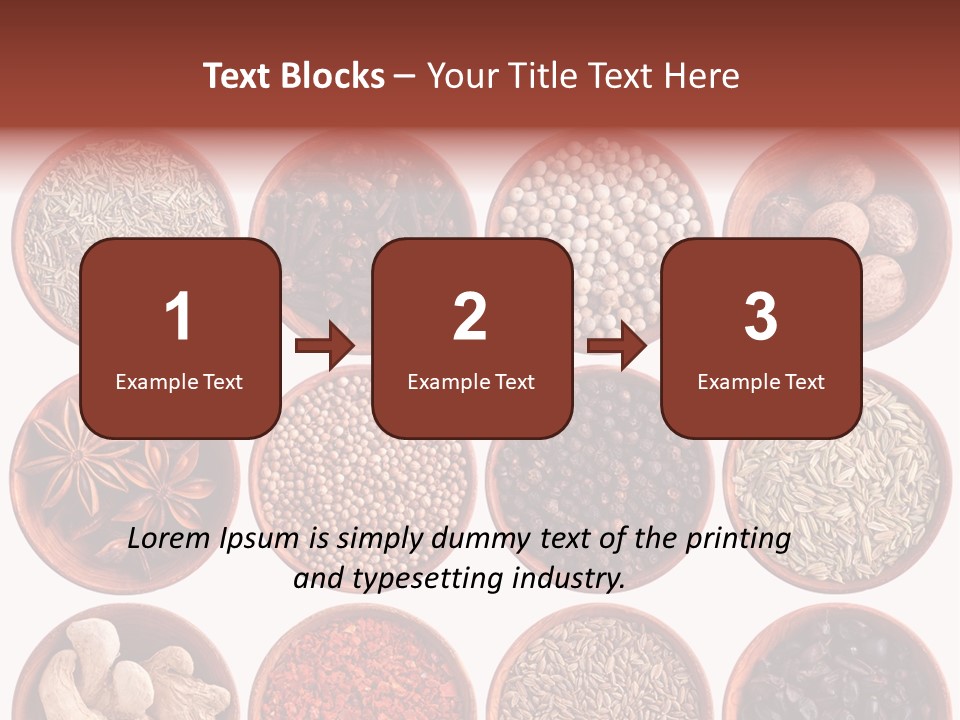 Text Blocks – Your Title Text Here

1
Example Text

2
Example Text

3
Example Text

Lorem Ipsum is simply dummy text of the printing and typesetting industry.